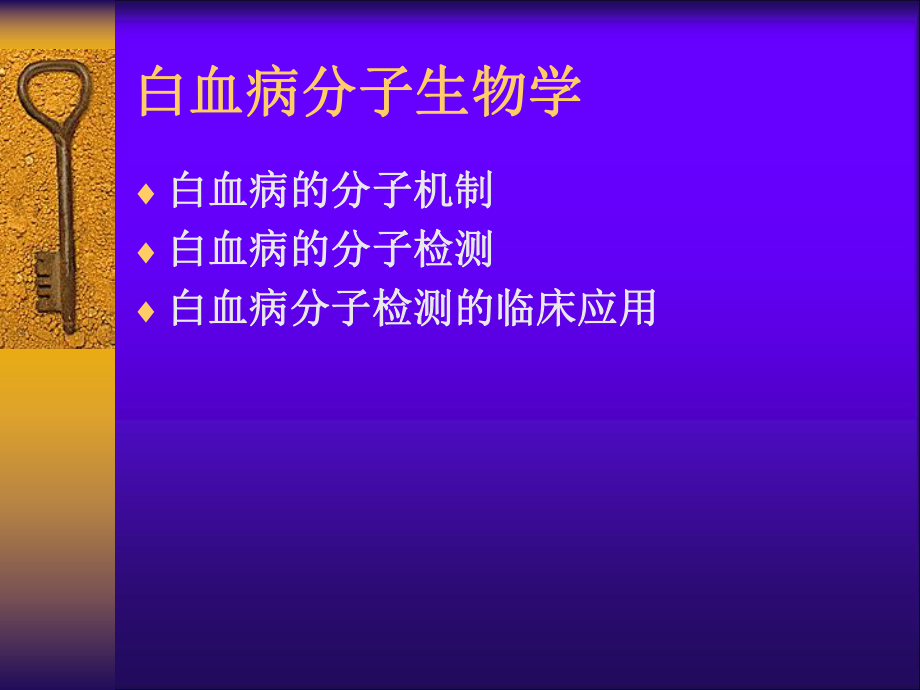 白血病分子生物学

♦ 白血病的分子机制
♦ 白血病的分子检测
♦ 白血病分子检测的临床应用